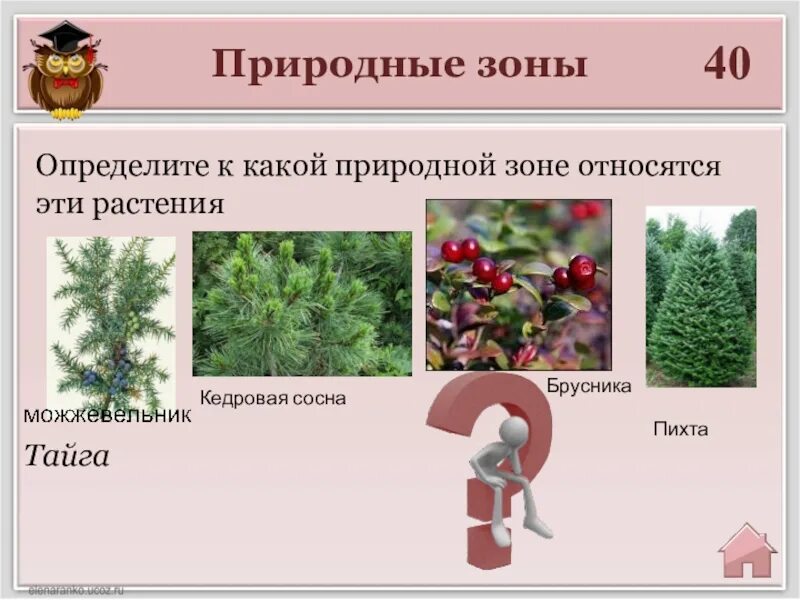 Природные зоны 40

Определите к какой природной зоне относятся эти растения

можжевельник

Кедровая сосна

Брусника

Пихта

Тайга

elenaranko.ucoz.ru